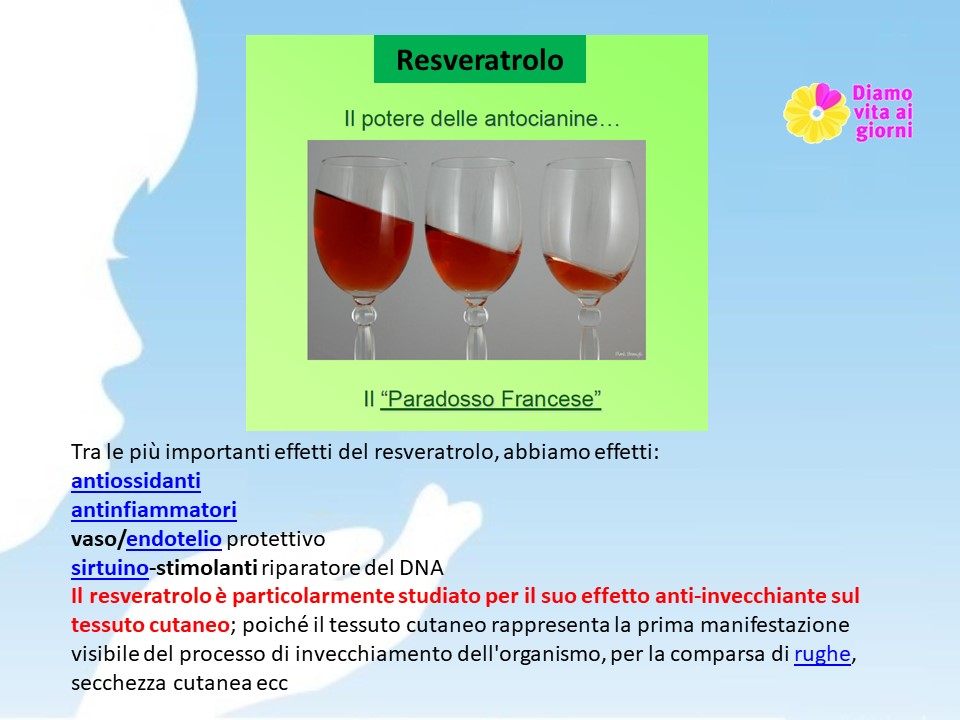 Resveratrolo

Il potere delle antocianine…

Il "Paradosso Francese"

Diamo vita ai giorni

Tra le più importanti effetti del resveratrolo, abbiamo effetti:
antiossidanti
antinfiammatori
vaso/endotelio protettivo
sirtuino-stimolanti riparatore del DNA
Il resveratrolo è particolarmente studiato per il suo effetto anti-invecchiante sul tessuto cutaneo; poiché il tessuto cutaneo rappresenta la prima manifestazione visibile del processo di invecchiamento dell'organismo, per la comparsa di rughe, secchezza cutanea ecc